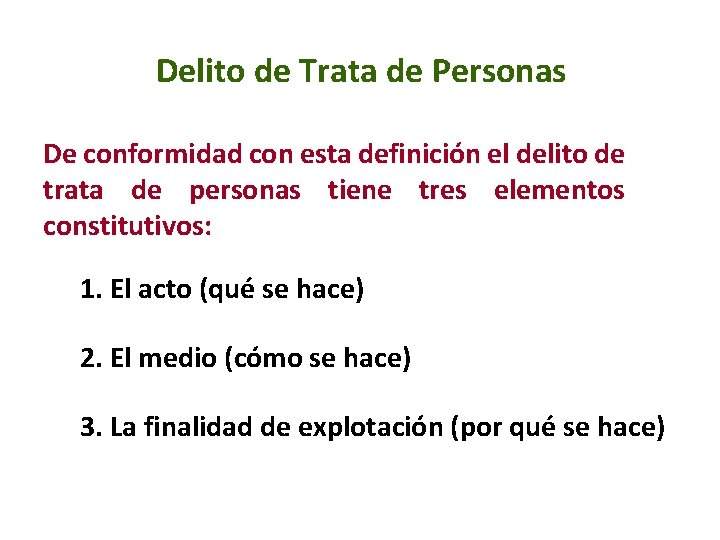 Delito de Trata de Personas

De conformidad con esta definición el delito de trata de personas tiene tres elementos constitutivos:

1. El acto (qué se hace)

2. El medio (cómo se hace)

3. La finalidad de explotación (por qué se hace)